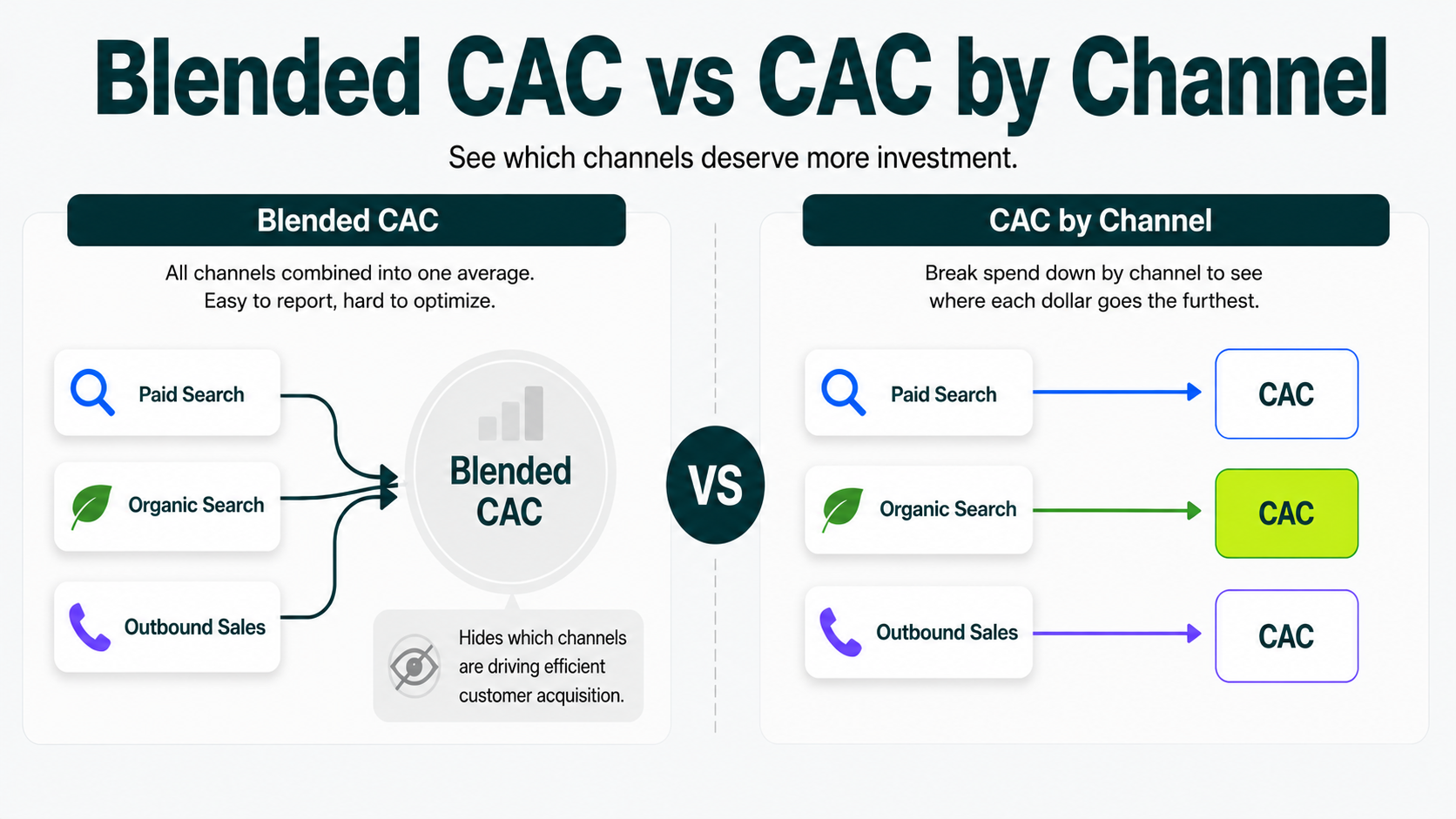 Blended CAC vs CAC by Channel

See which channels deserve more investment.

Blended CAC

All channels combined into one average. Easy to report, hard to optimize.

Paid Search

Organic Search

Outbound Sales

Blended CAC

Hides which channels are driving efficient customer acquisition.

VS

CAC by Channel

Break spend down by channel to see where each dollar goes the furthest.

Paid Search

CAC

Organic Search

CAC

Outbound Sales

CAC